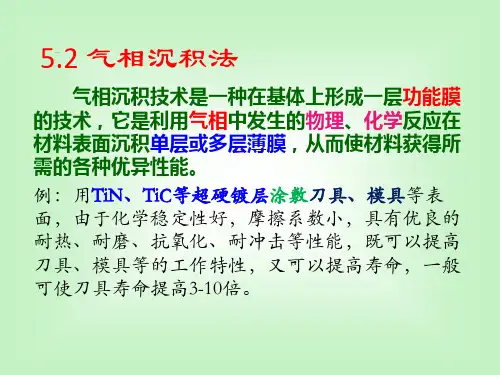 5.2 气相沉积法

气相沉积技术是一种在基体上形成一层功能膜的技术，它是利用气相中发生的物理、化学反应在材料表面沉积单层或多层薄膜，从而使材料获得所需的各种优异性能。

例：用TiN、TiC等超硬镀层涂敷刀具、模具等表面，由于化学稳定性好，摩擦系数小，具有优良的耐热、耐磨、抗氧化、耐冲击等性能，既可以提高刀具、模具等的工作特性，又可以提高寿命，一般可使刀具寿命提高3-10倍。